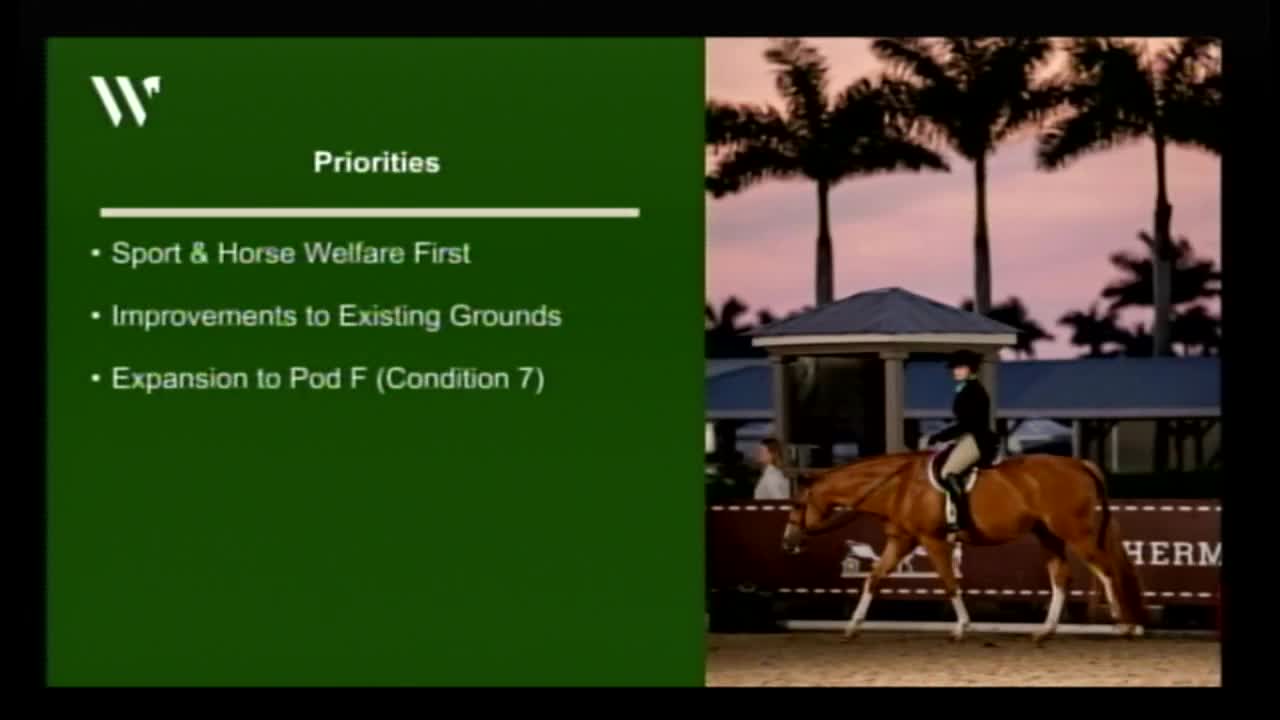 W

Priorities

• Sport & Horse Welfare First

• Improvements to Existing Grounds

• Expansion to Pod F (Condition 7)

HERM